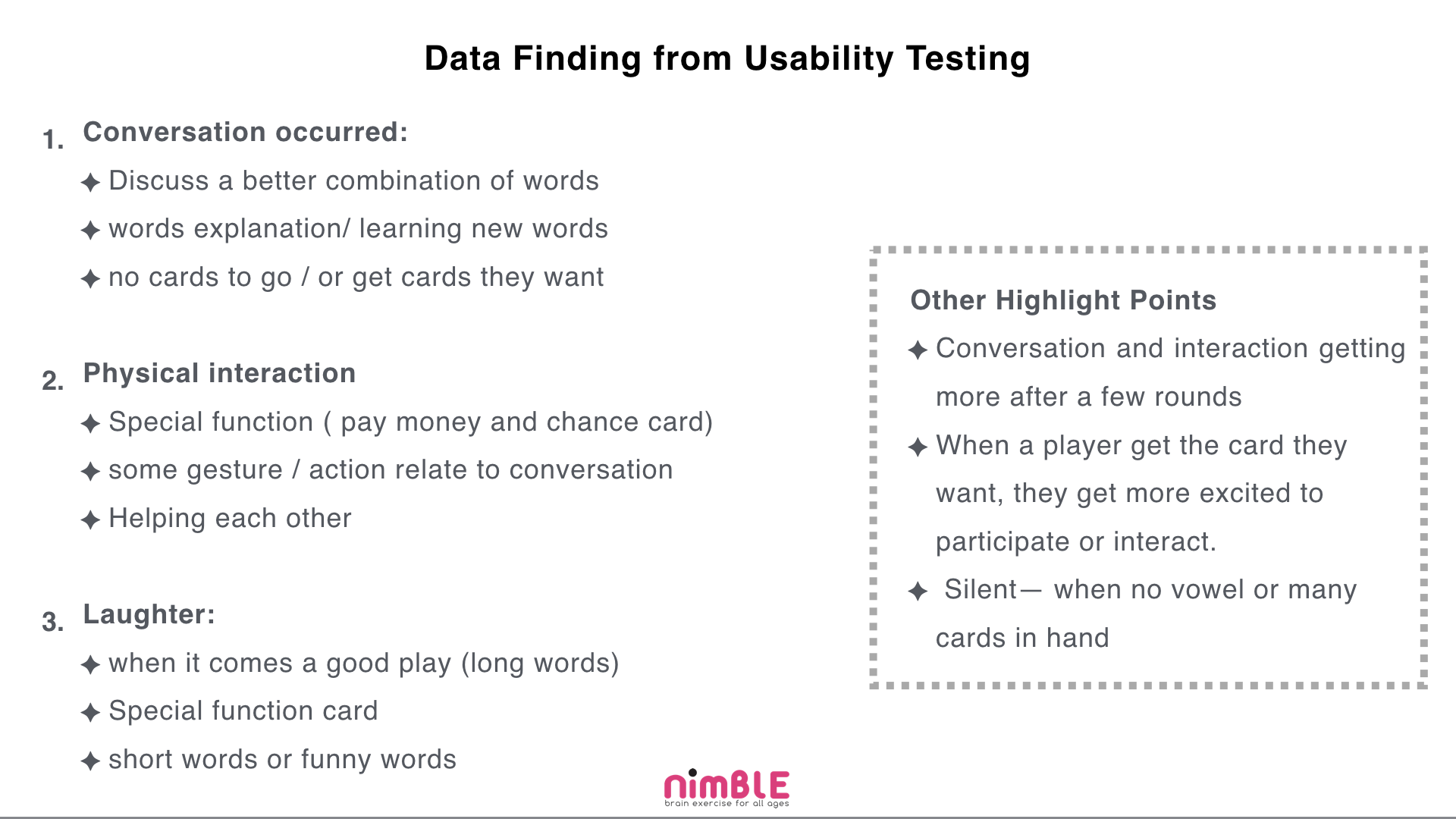 Data Finding from Usability Testing

1. Conversation occurred:

✦ Discuss a better combination of words

✦ words explanation/ learning new words

✦ no cards to go / or get cards they want

2. Physical interaction

✦ Special function ( pay money and chance card)

✦ some gesture / action relate to conversation

✦ Helping each other

3. Laughter:

✦ when it comes a good play (long words)

✦ Special function card

✦ short words or funny words

Other Highlight Points

✦ Conversation and interaction getting more after a few rounds

✦ When a player get the card they want, they get more excited to participate or interact.

✦ Silent— when no vowel or many cards in hand

nimBLE
brain exercise for all ages